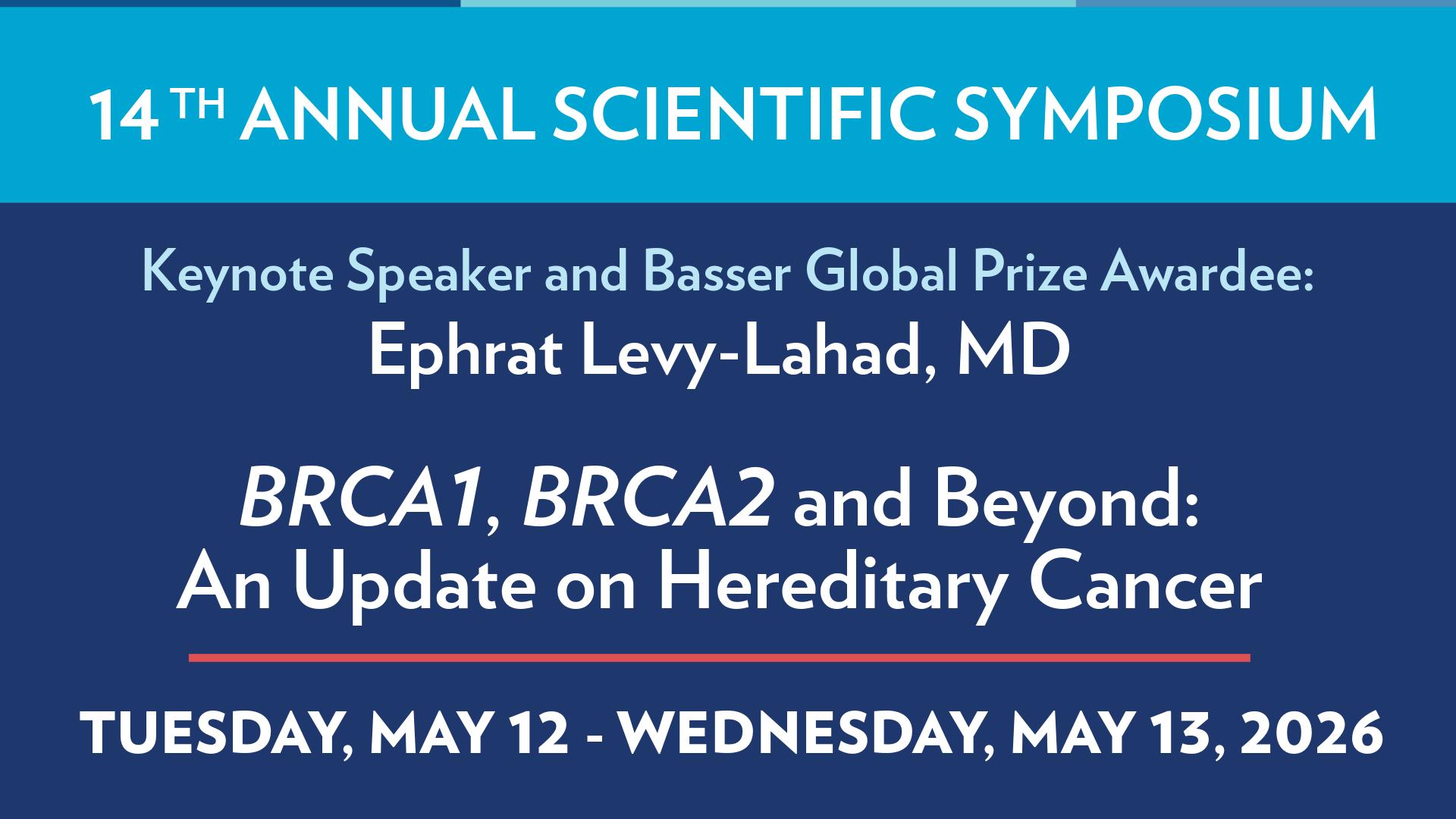 14 TH ANNUAL SCIENTIFIC SYMPOSIUM

Keynote Speaker and Basser Global Prize Awardee:
Ephrat Levy-Lahad, MD

BRCA1, BRCA2 and Beyond:
An Update on Hereditary Cancer

TUESDAY, MAY 12 - WEDNESDAY, MAY 13, 2026